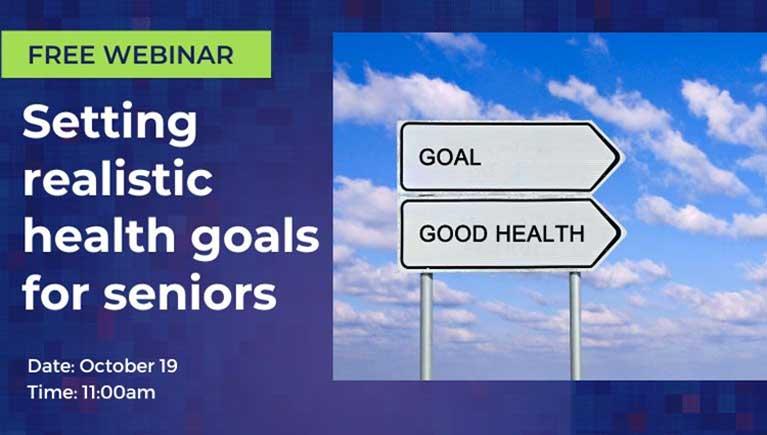 FREE WEBINAR

Setting realistic health goals for seniors

Date: October 19
Time: 11:00am

GOAL

GOOD HEALTH